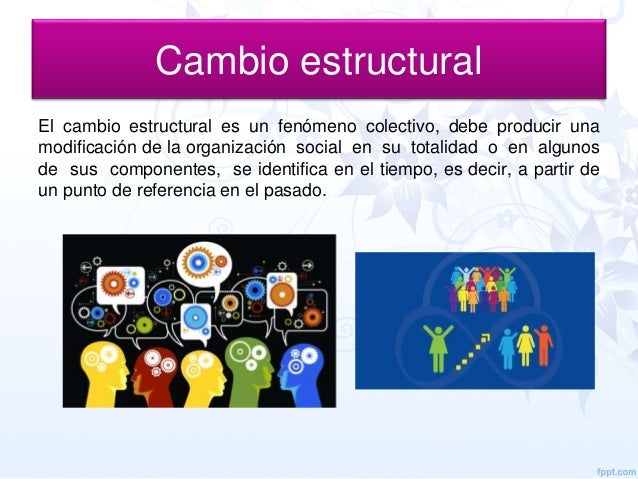 Cambio estructural

El cambio estructural es un fenómeno colectivo, debe producir una modificación de la organización social en su totalidad o en algunos de sus componentes, se identifica en el tiempo, es decir, a partir de un punto de referencia en el pasado.

fppt.com